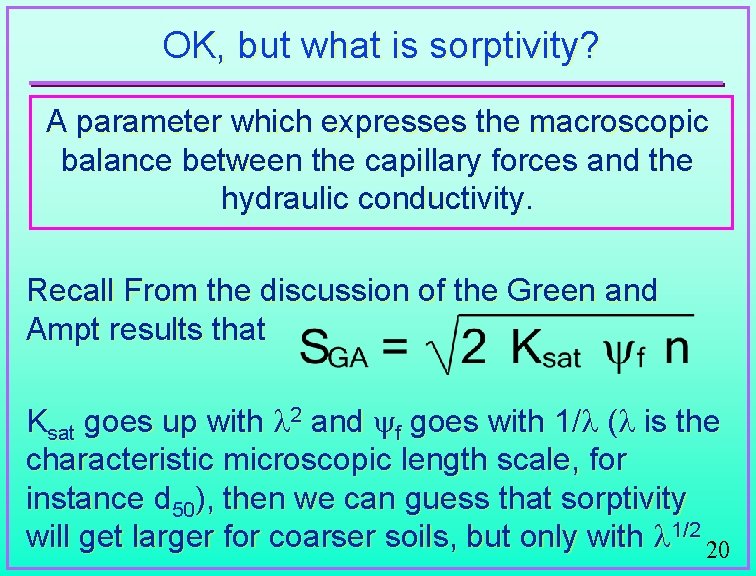 OK, but what is sorptivity?

A parameter which expresses the macroscopic balance between the capillary forces and the hydraulic conductivity.

Recall From the discussion of the Green and Ampt results that $S_{GA} = \sqrt{2\ K_{sat}\ \psi_f\ n}$

$K_{sat}$ goes up with $\lambda^2$ and $\psi_f$ goes with $1/\lambda$ ($\lambda$ is the characteristic microscopic length scale, for instance $d_{50}$), then we can guess that sorptivity will get larger for coarser soils, but only with $\lambda^{1/2}$

20